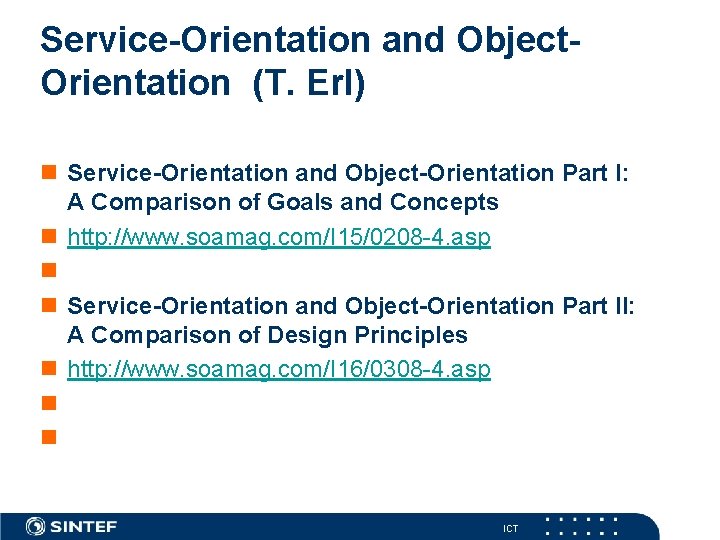 Service-Orientation and Object-Orientation (T. Erl)

Service-Orientation and Object-Orientation Part I: A Comparison of Goals and Concepts

http://www.soamag.com/I15/0208-4.asp

Service-Orientation and Object-Orientation Part II: A Comparison of Design Principles

http://www.soamag.com/I16/0308-4.asp

SINTEF

ICT